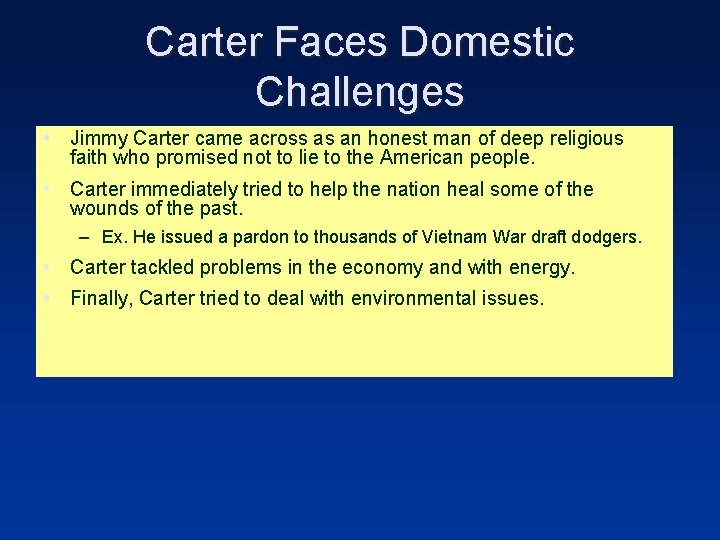 Carter Faces Domestic Challenges

• Jimmy Carter came across as an honest man of deep religious faith who promised not to lie to the American people.

• Carter immediately tried to help the nation heal some of the wounds of the past.

– Ex. He issued a pardon to thousands of Vietnam War draft dodgers.

• Carter tackled problems in the economy and with energy.

• Finally, Carter tried to deal with environmental issues.